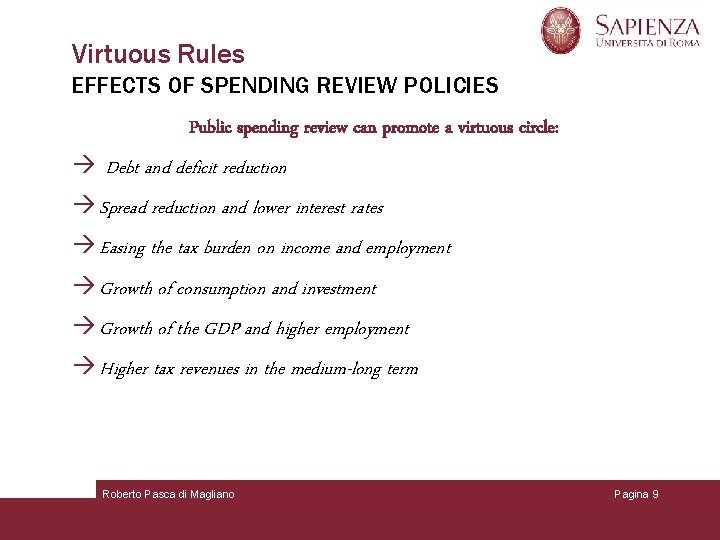 SAPIENZA
UNIVERSITÀ DI ROMA

Virtuous Rules
EFFECTS OF SPENDING REVIEW POLICIES

Public spending review can promote a virtuous circle:

→ Debt and deficit reduction

→ Spread reduction and lower interest rates

→ Easing the tax burden on income and employment

→ Growth of consumption and investment

→ Growth of the GDP and higher employment

→ Higher tax revenues in the medium-long term

Roberto Pasca di Magliano

Pagina 9